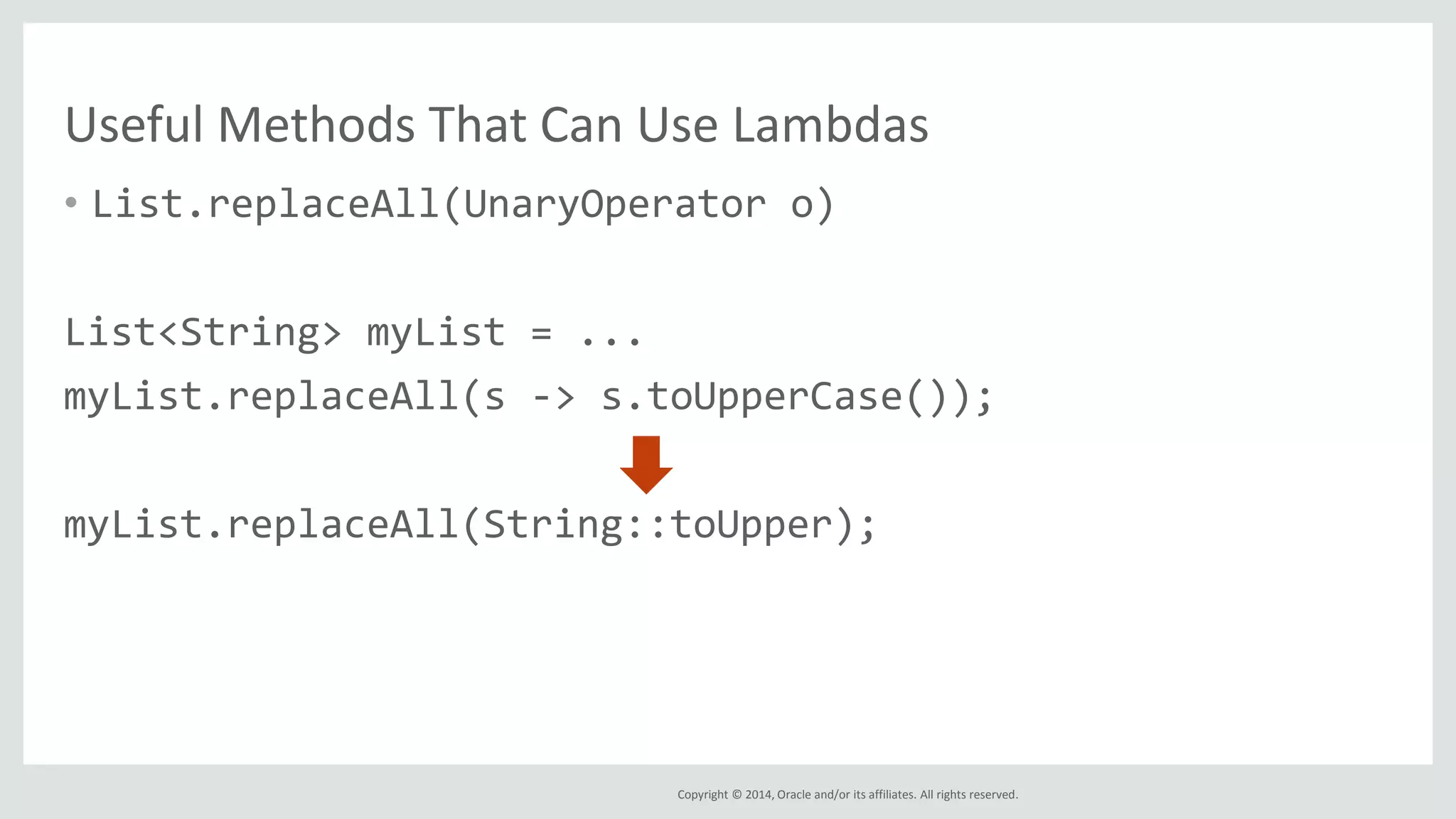 Useful Methods That Can Use Lambdas

• List.replaceAll(UnaryOperator o)

List<String> myList = ...
myList.replaceAll(s -> s.toUpperCase());

myList.replaceAll(String::toUpper);

Copyright © 2014, Oracle and/or its affiliates. All rights reserved.